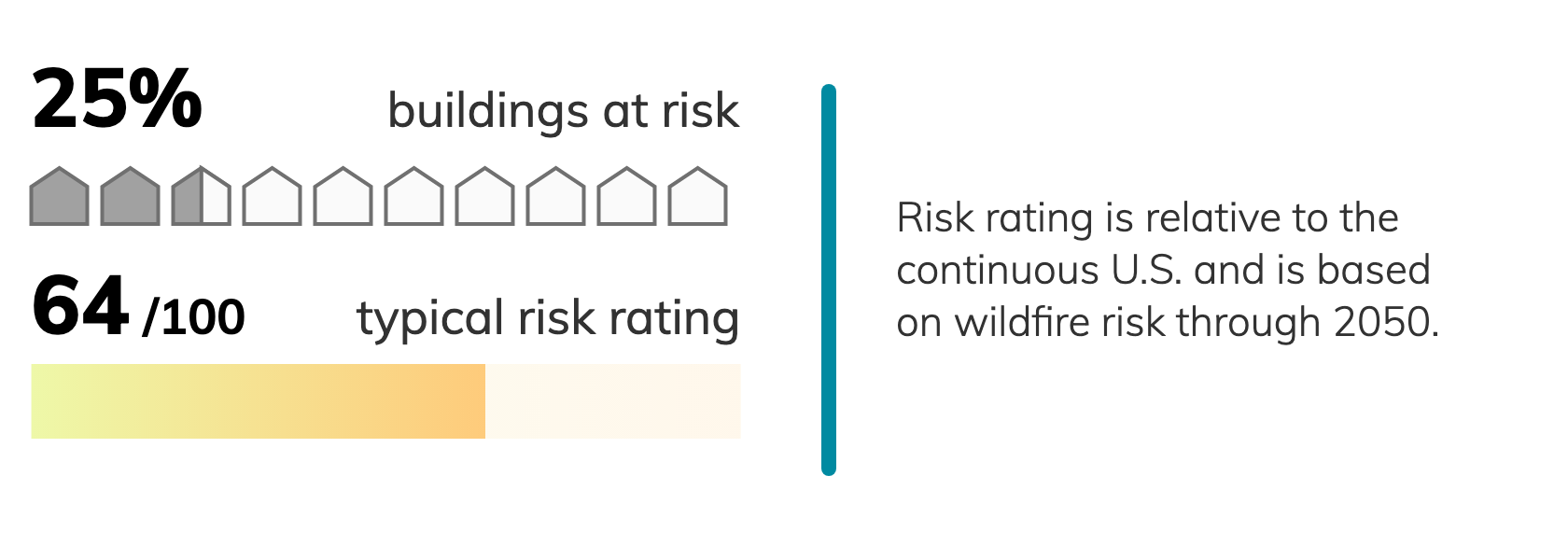 25% buildings at risk

64 /100 typical risk rating

Risk rating is relative to the continuous U.S. and is based on wildfire risk through 2050.